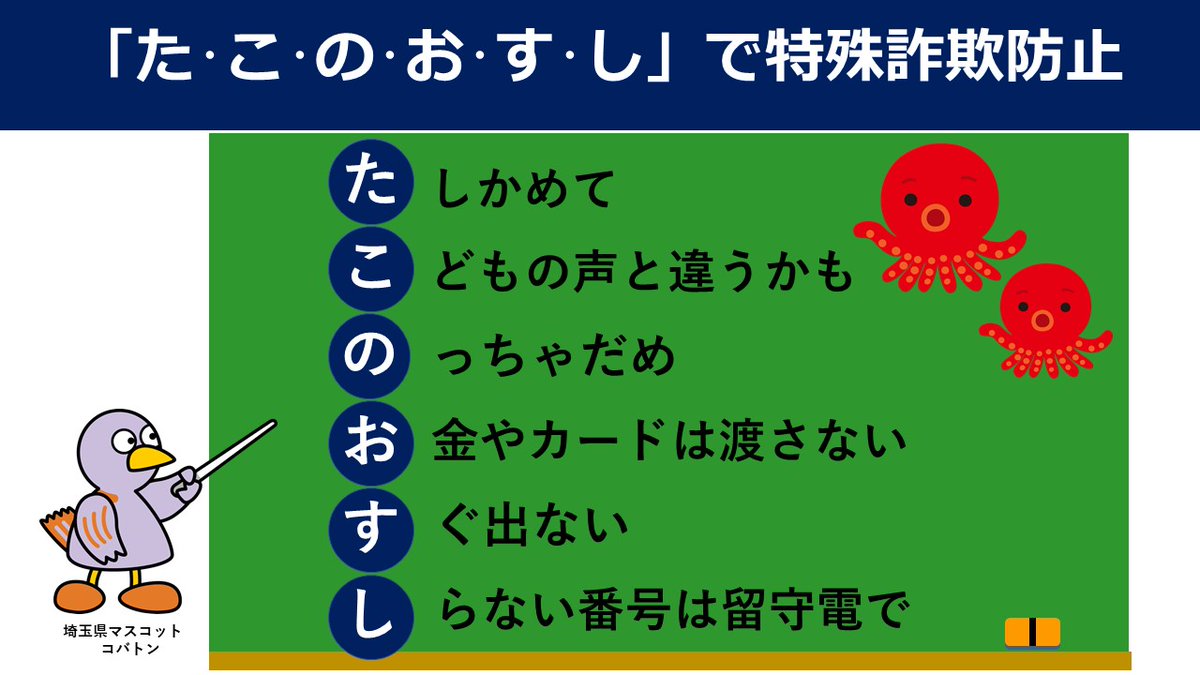 「た·こ·の·お·す·し」で特殊詐欺防止

た しかめて
こ どもの声と違うかも
の っちゃだめ
お 金やカードは渡さない
す ぐ出ない
し らない番号は留守電で

埼玉県マスコット
コバトン